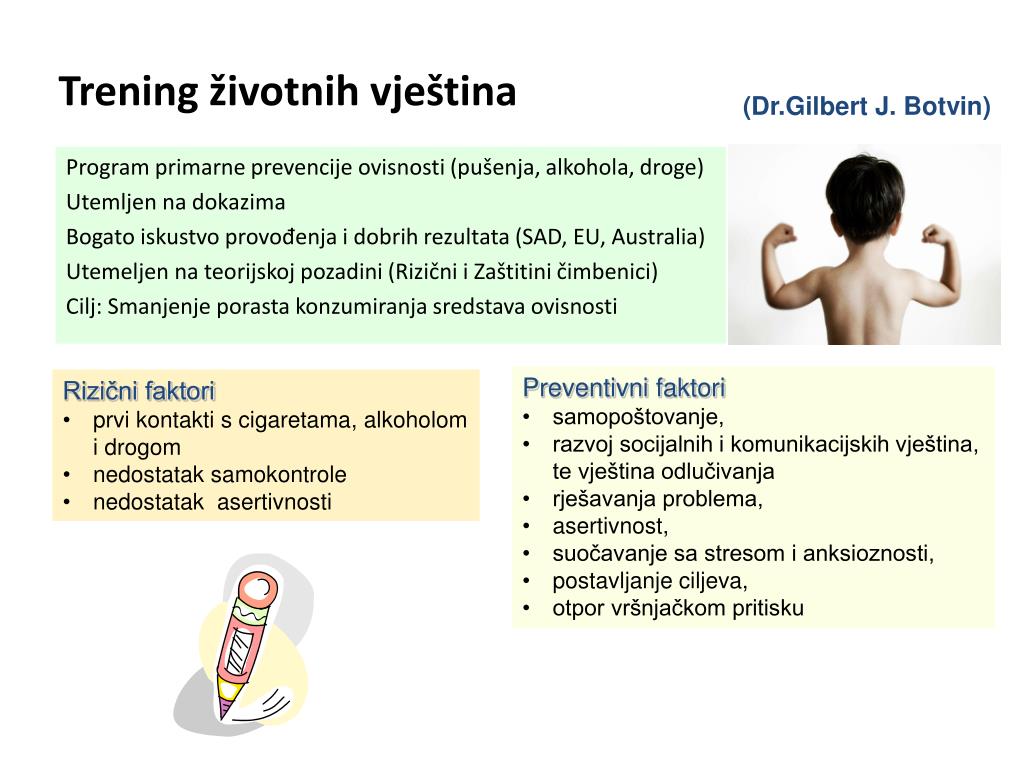 Trening životnih vještina

(Dr.Gilbert J. Botvin)

Program primarne prevencije ovisnosti (pušenja, alkohola, droge)
Utemljen na dokazima
Bogato iskustvo provođenja i dobrih rezultata (SAD, EU, Australia)
Utemeljen na teorijskoj pozadini (Rizični i Zaštitini čimbenici)
Cilj: Smanjenje porasta konzumiranja sredstava ovisnosti

Rizični faktori
• prvi kontakti s cigaretama, alkoholom i drogom
• nedostatak samokontrole
• nedostatak asertivnosti

Preventivni faktori
• samopoštovanje,
• razvoj socijalnih i komunikacijskih vještina, te vještina odlučivanja
• rješavanja problema,
• asertivnost,
• suočavanje sa stresom i anksioznosti,
• postavljanje ciljeva,
• otpor vršnjačkom pritisku